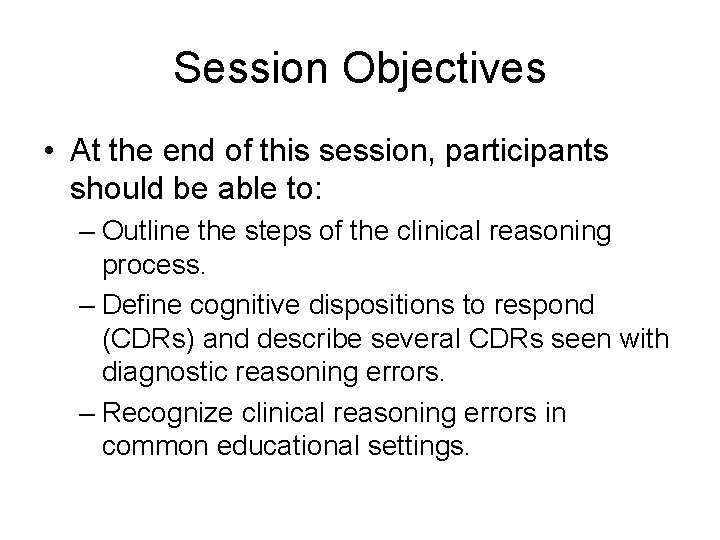 Session Objectives

• At the end of this session, participants should be able to:

– Outline the steps of the clinical reasoning process.

– Define cognitive dispositions to respond (CDRs) and describe several CDRs seen with diagnostic reasoning errors.

– Recognize clinical reasoning errors in common educational settings.